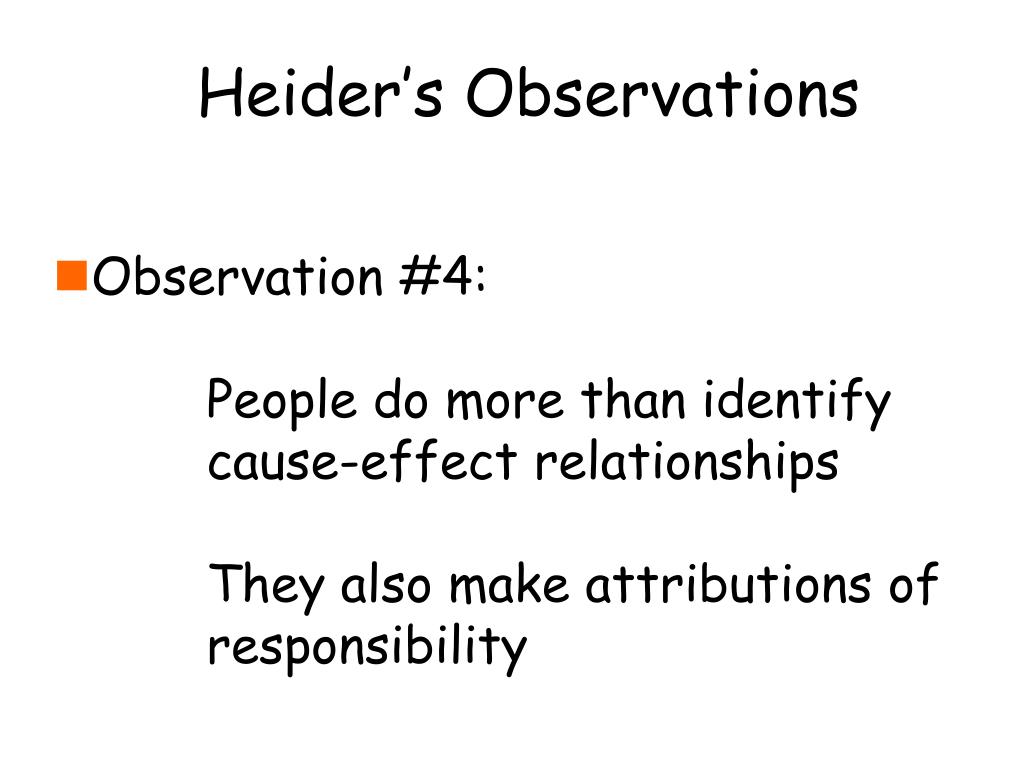 Heider’s Observations

Observation #4:

People do more than identify cause-effect relationships

They also make attributions of responsibility